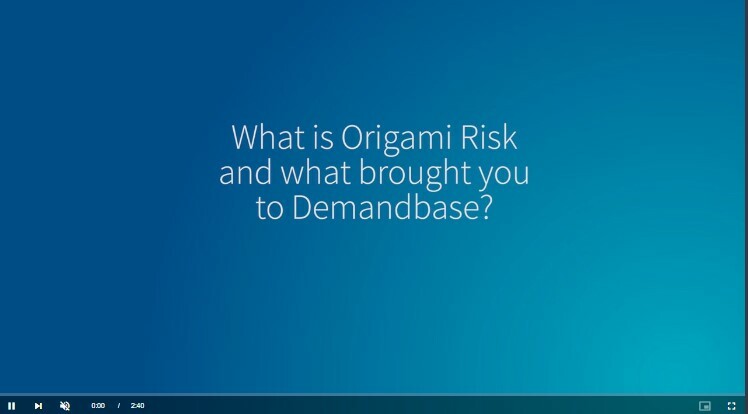 What is Origami Risk and what brought you to Demandbase?

0:00 / 2:40